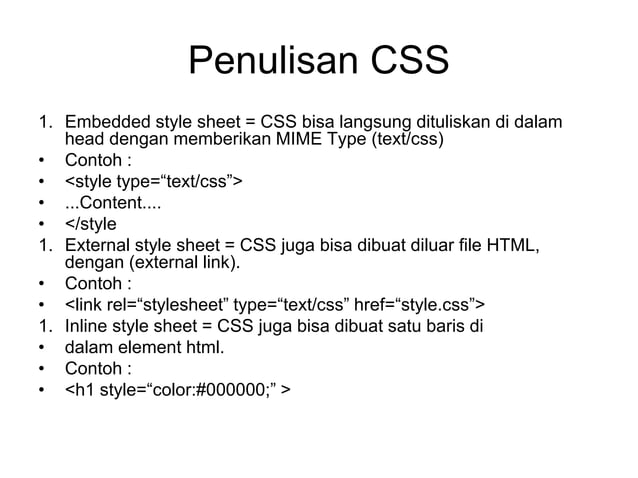 Penulisan CSS

1. Embedded style sheet = CSS bisa langsung dituliskan di dalam head dengan memberikan MIME Type (text/css)
• Contoh :
• <style type=“text/css”>
• ...Content....
• </style
1. External style sheet = CSS juga bisa dibuat diluar file HTML, dengan (external link).
• Contoh :
• <link rel=“stylesheet” type=“text/css” href=“style.css”>
1. Inline style sheet = CSS juga bisa dibuat satu baris di
• dalam element html.
• Contoh :
• <h1 style=“color:#000000;” >